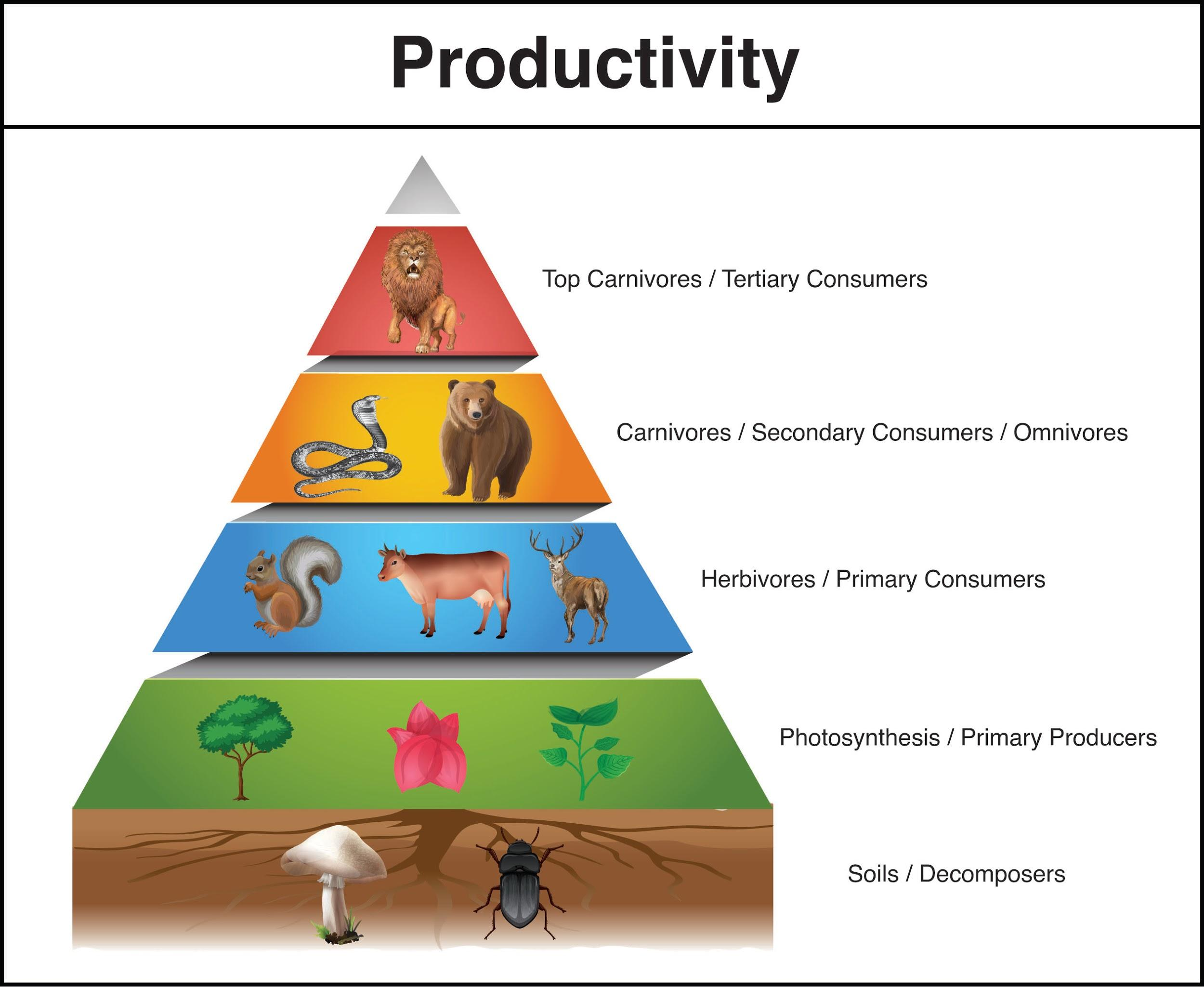 Productivity

Top Carnivores / Tertiary Consumers

Carnivores / Secondary Consumers / Omnivores

Herbivores / Primary Consumers

Photosynthesis / Primary Producers

Soils / Decomposers